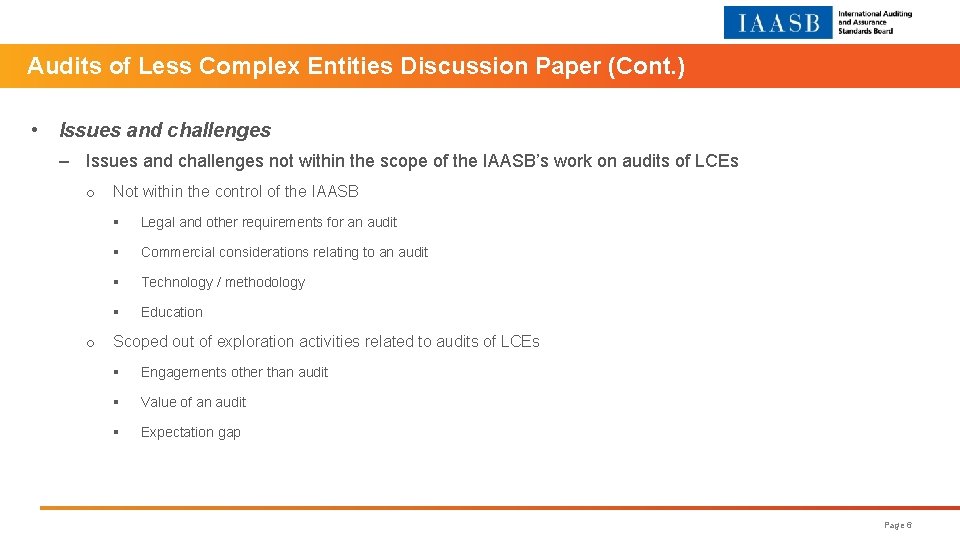 IAASB International Auditing and Assurance Standards Board

Audits of Less Complex Entities Discussion Paper (Cont.)

• Issues and challenges

– Issues and challenges not within the scope of the IAASB's work on audits of LCEs

o Not within the control of the IAASB

▪ Legal and other requirements for an audit

▪ Commercial considerations relating to an audit

▪ Technology / methodology

▪ Education

o Scoped out of exploration activities related to audits of LCEs

▪ Engagements other than audit

▪ Value of an audit

▪ Expectation gap

Page 6